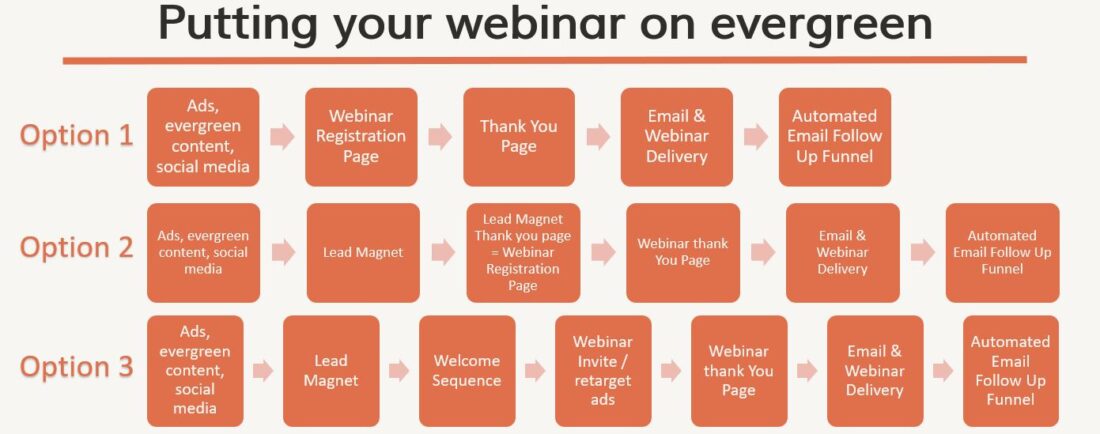 Putting your webinar on evergreen

Option 1

Ads, evergreen content, social media

Webinar Registration Page

Thank You Page

Email & Webinar Delivery

Automated Email Follow Up Funnel

Option 2

Ads, evergreen content, social media

Lead Magnet

Lead Magnet Thank you page = Webinar Registration Page

Webinar thank You Page

Email & Webinar Delivery

Automated Email Follow Up Funnel

Option 3

Ads, evergreen content, social media

Lead Magnet

Welcome Sequence

Webinar Invite / retarget ads

Webinar thank You Page

Email & Webinar Delivery

Automated Email Follow Up Funnel